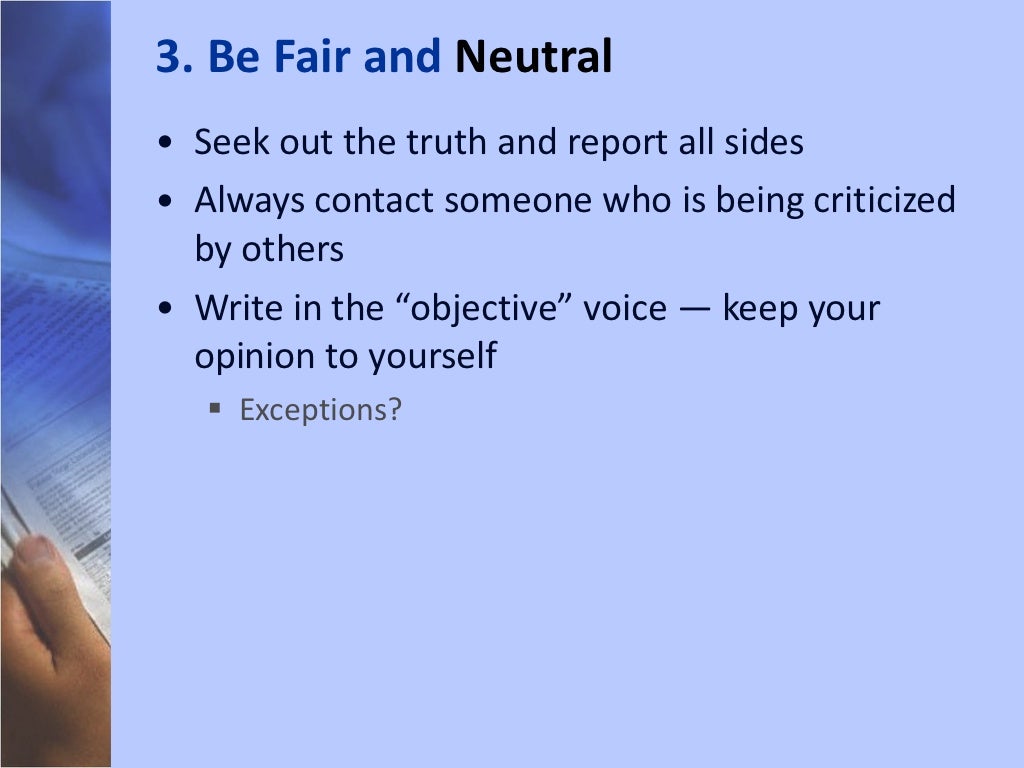 3. Be Fair and Neutral

• Seek out the truth and report all sides
• Always contact someone who is being criticized by others
• Write in the “objective” voice — keep your opinion to yourself
  ▪ Exceptions?